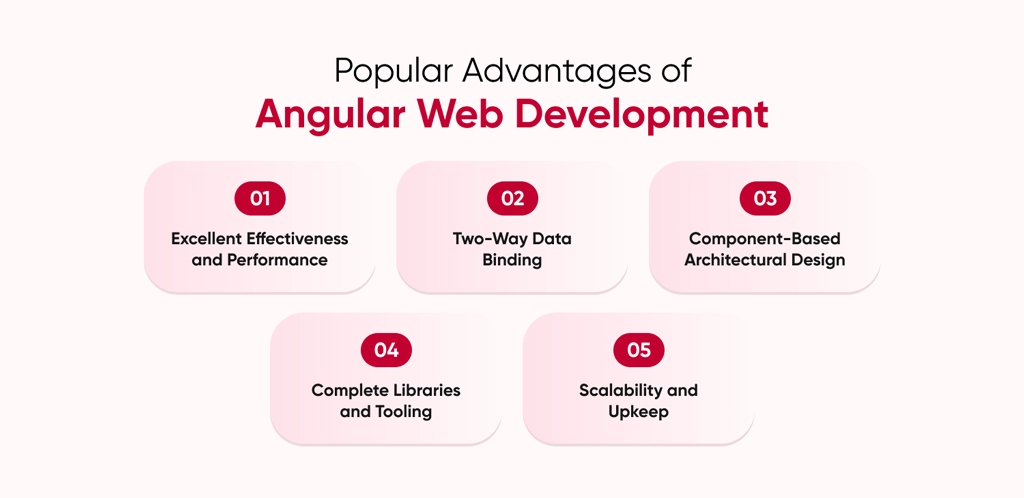 Popular Advantages of
Angular Web Development

01
Excellent Effectiveness and Performance

02
Two-Way Data Binding

03
Component-Based Architectural Design

04
Complete Libraries and Tooling

05
Scalability and Upkeep